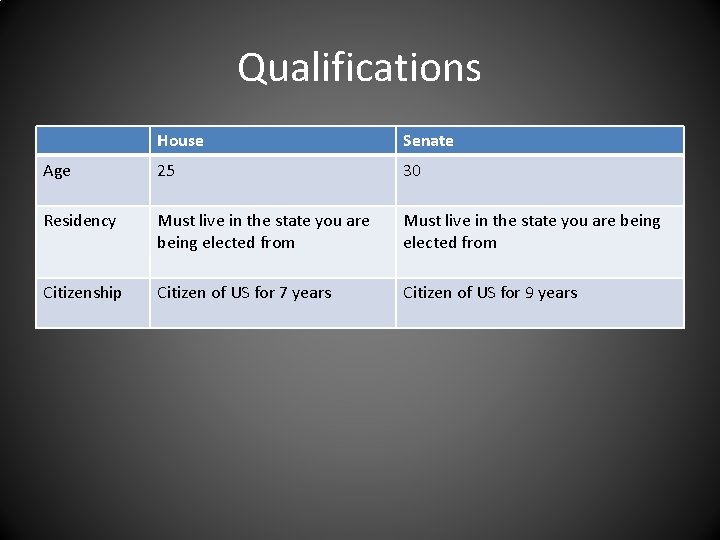 Qualifications

| | House | Senate |
|---|---|---|
| Age | 25 | 30 |
| Residency | Must live in the state you are being elected from | Must live in the state you are being elected from |
| Citizenship | Citizen of US for 7 years | Citizen of US for 9 years |